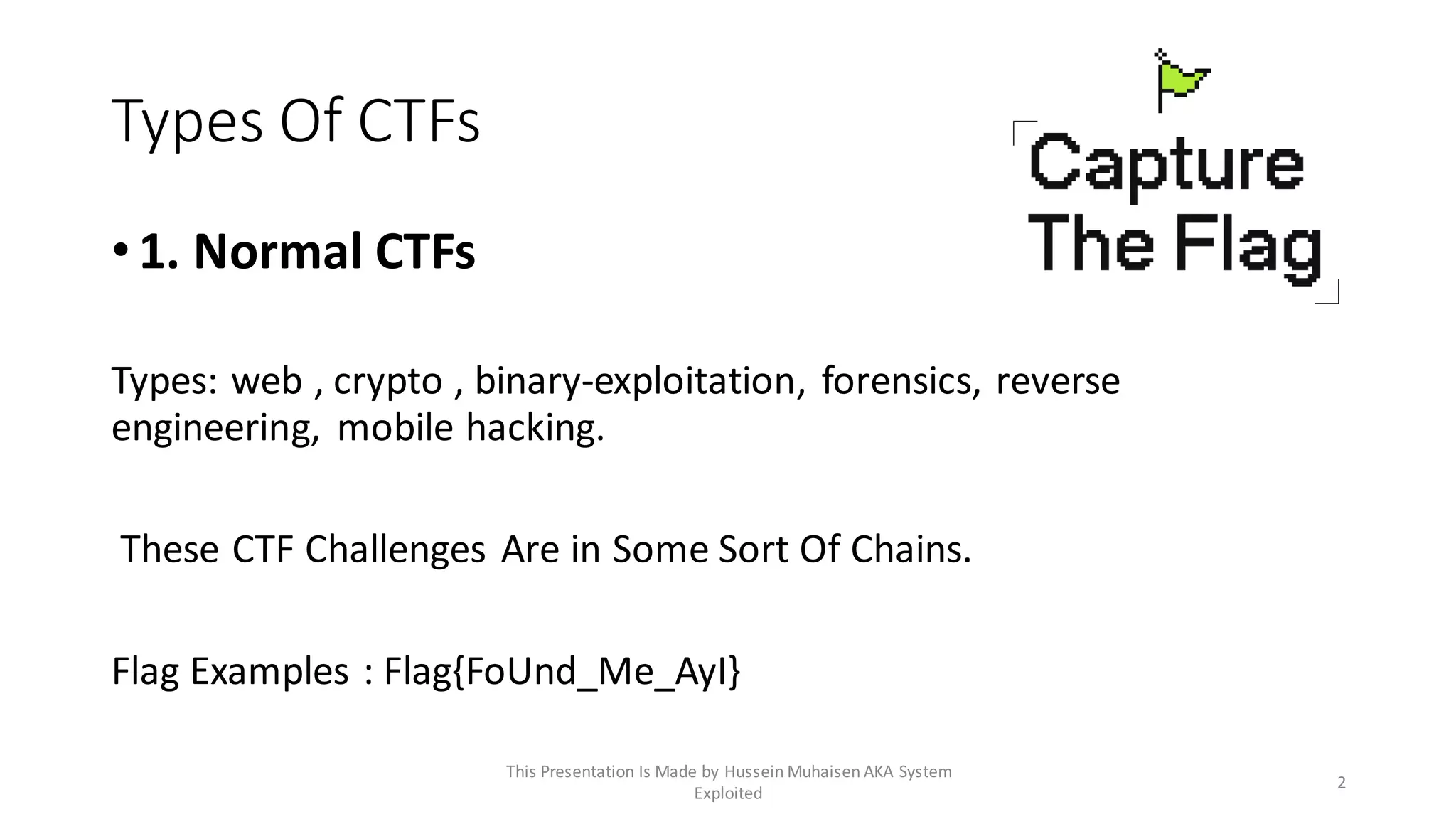 Types Of CTFs

Capture The Flag

• 1. Normal CTFs

Types: web , crypto , binary-exploitation, forensics, reverse engineering, mobile hacking.

These CTF Challenges Are in Some Sort Of Chains.

Flag Examples : Flag{FoUnd_Me_AyI}

This Presentation Is Made by Hussein Muhaisen AKA System Exploited

2